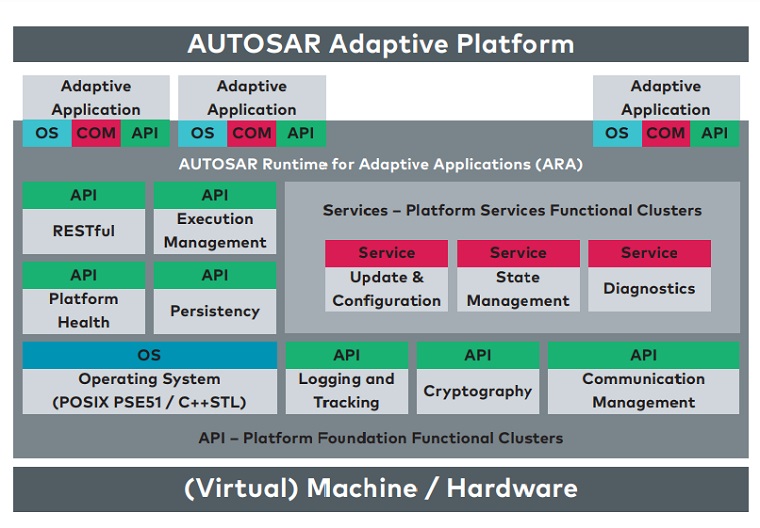 AUTOSAR Adaptive Platform

Adaptive Application
OS COM API

Adaptive Application
OS COM API

Adaptive Application
OS COM API

AUTOSAR Runtime for Adaptive Applications (ARA)

API
RESTful

API
Execution Management

API
Platform Health

API
Persistency

Services – Platform Services Functional Clusters

Service
Update & Configuration

Service
State Management

Service
Diagnostics

OS
Operating System (POSIX PSE51 / C++STL)

API
Logging and Tracking

API
Cryptography

API
Communication Management

API – Platform Foundation Functional Clusters

(Virtual) Machine / Hardware